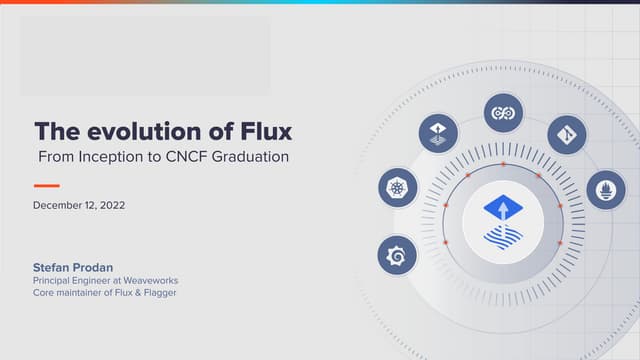 The evolution of Flux
From Inception to CNCF Graduation

December 12, 2022

Stefan Prodan
Principal Engineer at Weaveworks
Core maintainer of Flux & Flagger